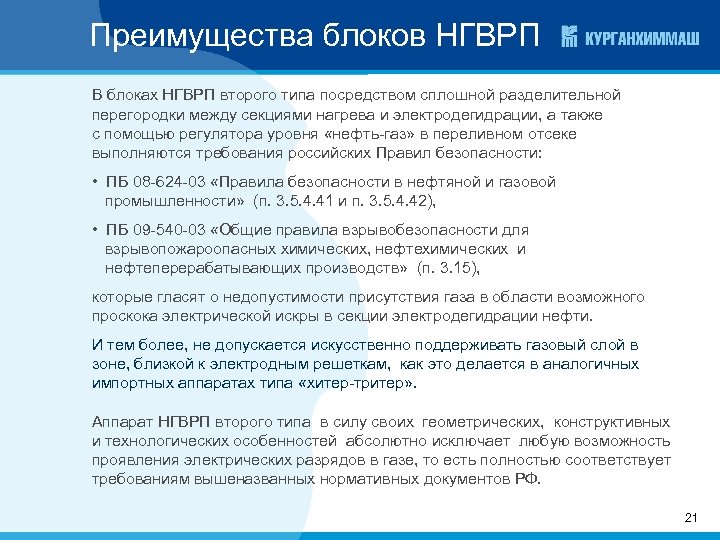 Преимущества блоков НГВРП

КУРГАНХИММАШ

В блоках НГВРП второго типа посредством сплошной разделительной перегородки между секциями нагрева и электродегидрации, а также с помощью регулятора уровня «нефть-газ» в переливном отсеке выполняются требования российских Правил безопасности:

• ПБ 08-624-03 «Правила безопасности в нефтяной и газовой промышленности» (п. 3.5.4.41 и п. 3.5.4.42),

• ПБ 09-540-03 «Общие правила взрывобезопасности для взрывопожароопасных химических, нефтехимических и нефтеперерабатывающих производств» (п. 3.15),

которые гласят о недопустимости присутствия газа в области возможного проскока электрической искры в секции электродегидрации нефти.

И тем более, не допускается искусственно поддерживать газовый слой в зоне, близкой к электродным решеткам, как это делается в аналогичных импортных аппаратах типа «хитер-тритер».

Аппарат НГВРП второго типа в силу своих геометрических, конструктивных и технологических особенностей абсолютно исключает любую возможность проявления электрических разрядов в газе, то есть полностью соответствует требованиям вышеназванных нормативных документов РФ.

21